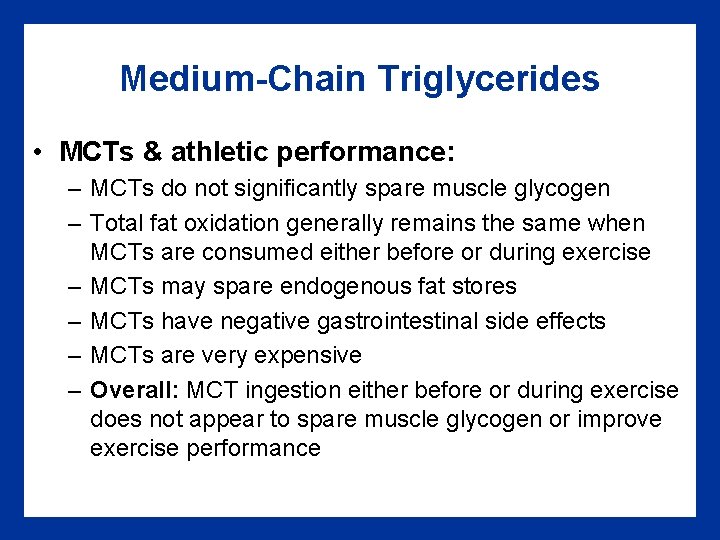 Medium-Chain Triglycerides

• MCTs & athletic performance:
  – MCTs do not significantly spare muscle glycogen
  – Total fat oxidation generally remains the same when MCTs are consumed either before or during exercise
  – MCTs may spare endogenous fat stores
  – MCTs have negative gastrointestinal side effects
  – MCTs are very expensive
  – Overall: MCT ingestion either before or during exercise does not appear to spare muscle glycogen or improve exercise performance